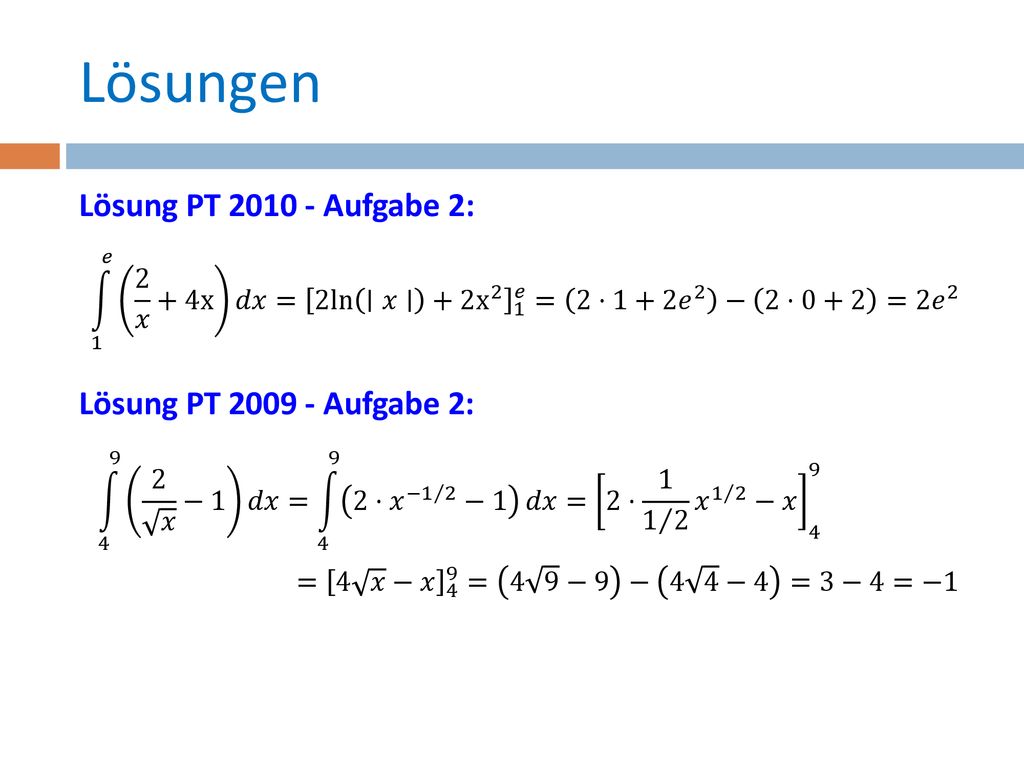 Lösungen

Lösung PT 2010 - Aufgabe 2:

$\int_{1}^{e} \left(\frac{2}{x} + 4x\right) dx = [2\ln(|x|) + 2x^2]_1^e = (2 \cdot 1 + 2e^2) - (2 \cdot 0 + 2) = 2e^2$

Lösung PT 2009 - Aufgabe 2:

$\int_{4}^{9} \left(\frac{2}{\sqrt{x}} - 1\right) dx = \int_{4}^{9} \left(2 \cdot x^{-1/2} - 1\right) dx = \left[2 \cdot \frac{1}{1/2} x^{1/2} - x\right]_4^9$

$= [4\sqrt{x} - x]_4^9 = \left(4\sqrt{9} - 9\right) - \left(4\sqrt{4} - 4\right) = 3 - 4 = -1$